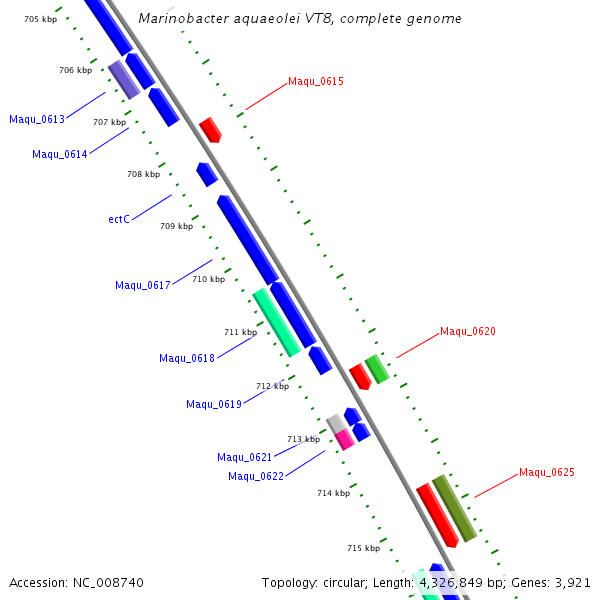 Marinobacter aquaeolei VT8, complete genome

705 kbp
706 kbp
Maqu_0615
Maqu_0613
707 kbp
Maqu_0614
708 kbp
ectC
709 kbp
Maqu_0617
710 kbp
711 kbp
Maqu_0620
Maqu_0618
712 kbp
Maqu_0619
713 kbp
Maqu_0621
Maqu_0622
Maqu_0625
714 kbp
715 kbp

Accession: NC_008740
Topology: circular; Length: 4,326,849 bp; Genes: 3,921